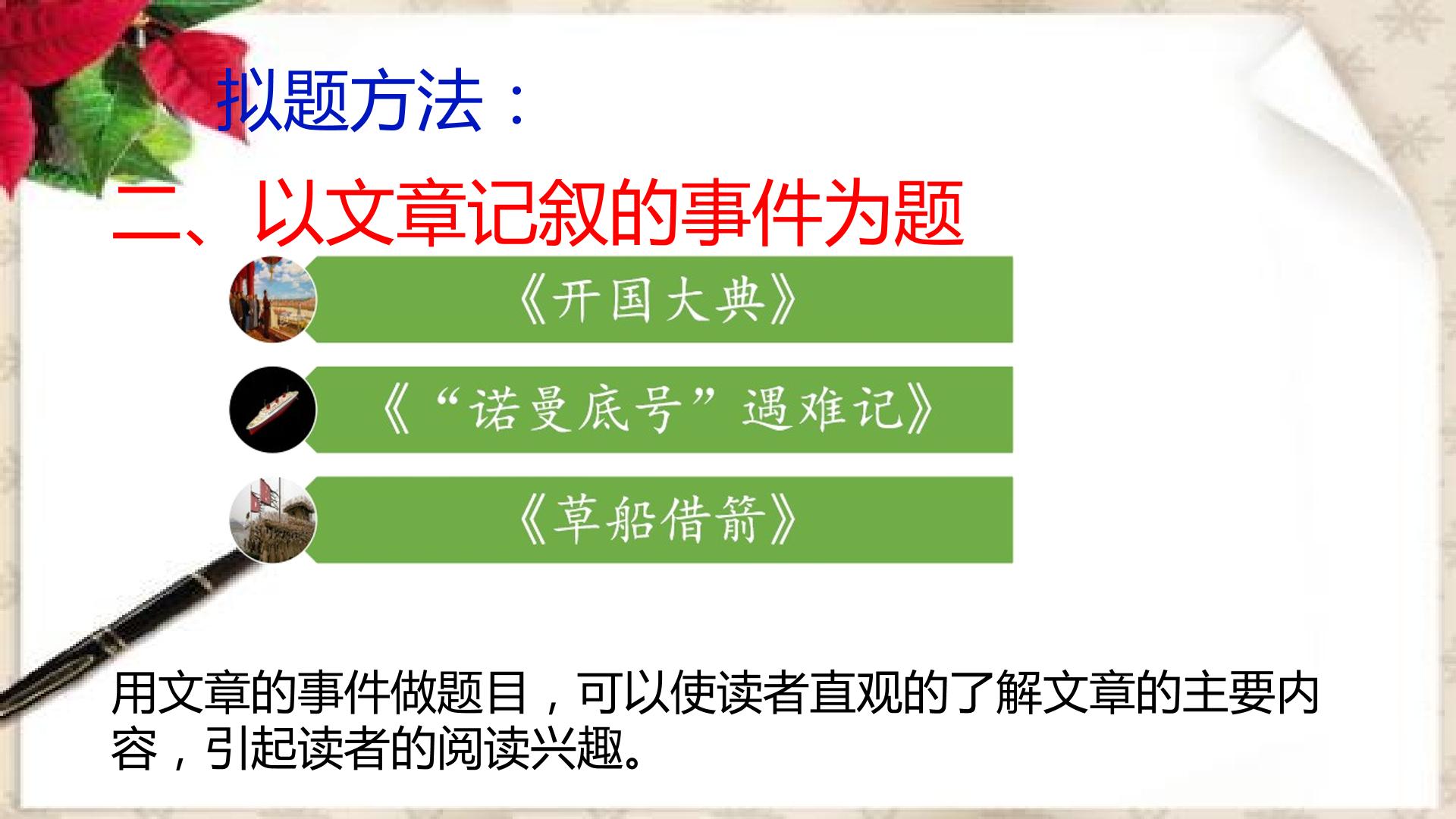 拟题方法：

二、以文章记叙的事件为题

《开国大典》

《“诺曼底号”遇难记》

《草船借箭》

用文章的事件做题目，可以使读者直观的了解文章的主要内容，引起读者的阅读兴趣。